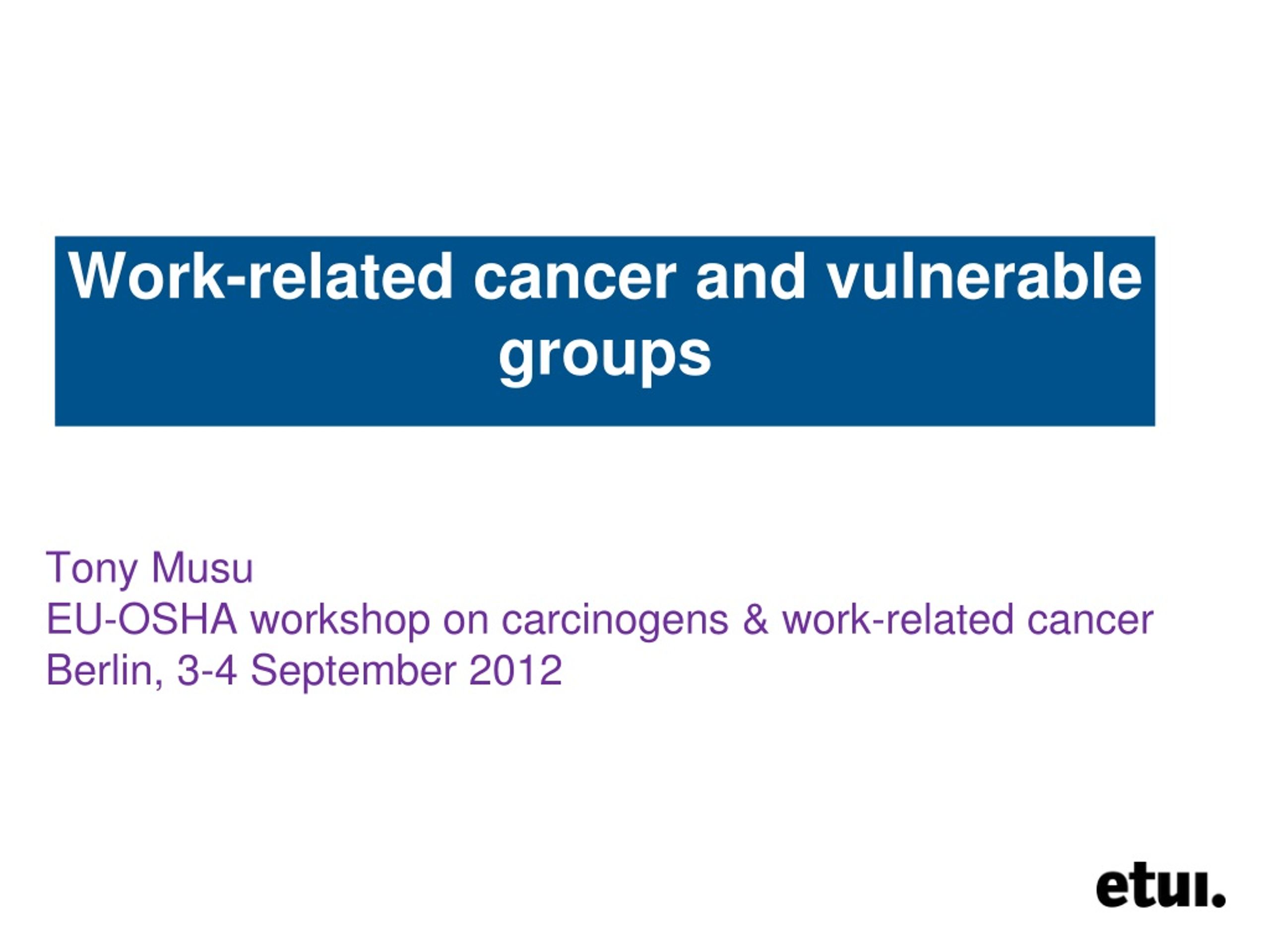 Work-related cancer and vulnerable groups

Tony Musu
EU-OSHA workshop on carcinogens & work-related cancer
Berlin, 3-4 September 2012

etui.